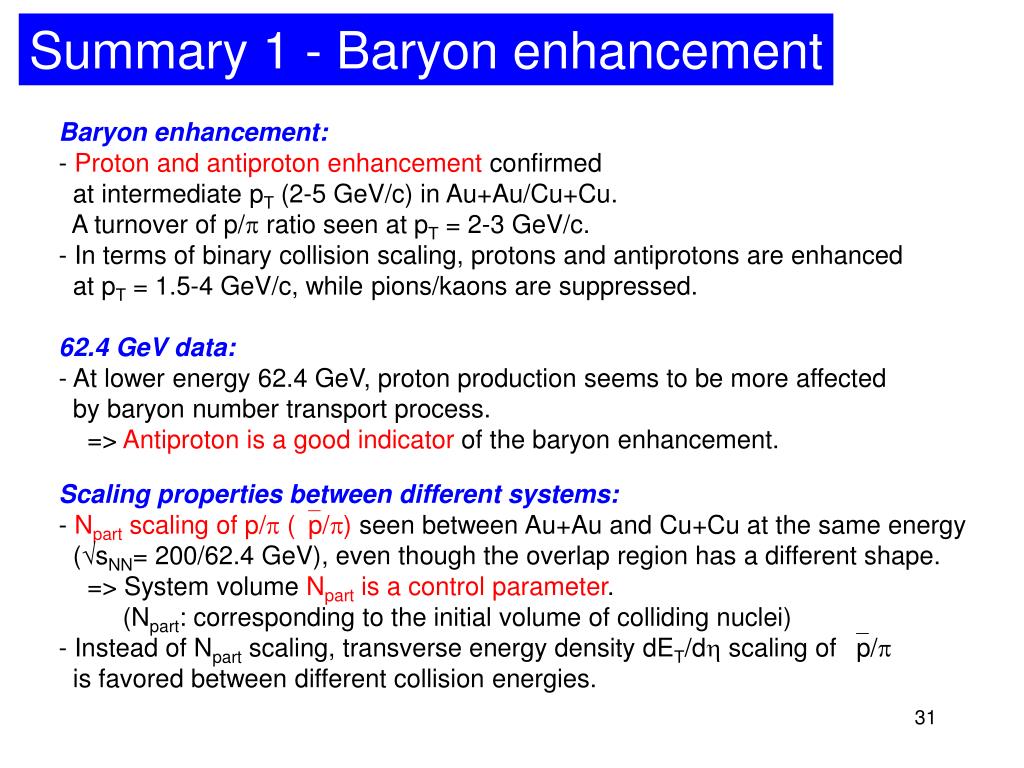 Summary 1 - Baryon enhancement

Baryon enhancement:
- Proton and antiproton enhancement confirmed at intermediate $p_T$ (2-5 GeV/c) in Au+Au/Cu+Cu. A turnover of $p/\pi$ ratio seen at $p_T$ = 2-3 GeV/c.
- In terms of binary collision scaling, protons and antiprotons are enhanced at $p_T$ = 1.5-4 GeV/c, while pions/kaons are suppressed.

62.4 GeV data:
- At lower energy 62.4 GeV, proton production seems to be more affected by baryon number transport process.
=> Antiproton is a good indicator of the baryon enhancement.

Scaling properties between different systems:
- $N_{part}$ scaling of $p/\pi$ ( $\bar{p}/\pi$) seen between Au+Au and Cu+Cu at the same energy ($\sqrt{s_{NN}}$= 200/62.4 GeV), even though the overlap region has a different shape.
=> System volume $N_{part}$ is a control parameter.
($N_{part}$: corresponding to the initial volume of colliding nuclei)
- Instead of $N_{part}$ scaling, transverse energy density $dE_T/d\eta$ scaling of $\bar{p}/\pi$ is favored between different collision energies.

31